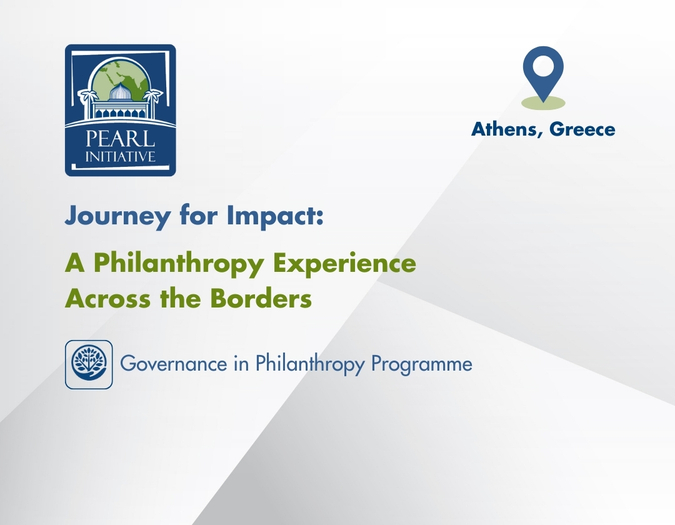 PEARL INITIATIVE

Athens, Greece

Journey for Impact:

A Philanthropy Experience Across the Borders

Governance in Philanthropy Programme